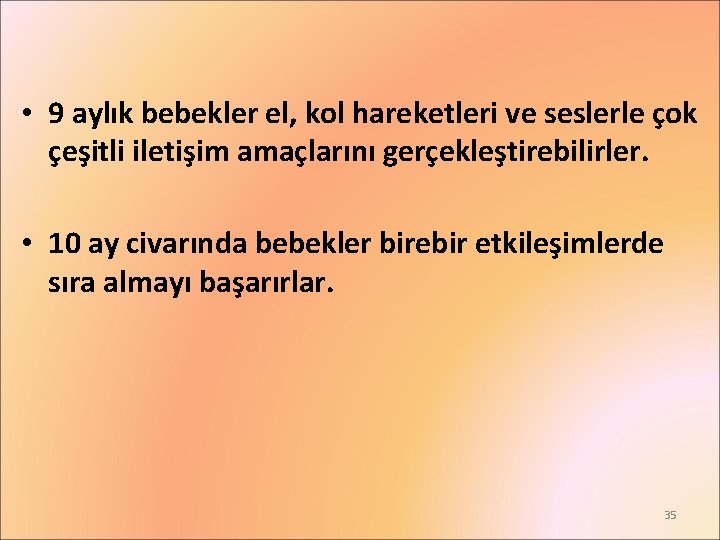 • 9 aylık bebekler el, kol hareketleri ve seslerle çok çeşitli iletişim amaçlarını gerçekleştirebilirler.

• 10 ay civarında bebekler birebir etkileşimlerde sıra almayı başarırlar.

35